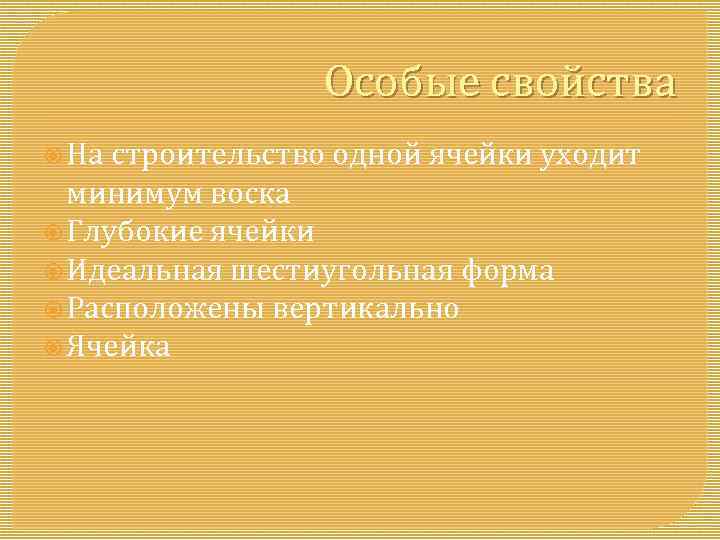 Особые свойства

На строительство одной ячейки уходит минимум воска
Глубокие ячейки
Идеальная шестиугольная форма
Расположены вертикально
Ячейка